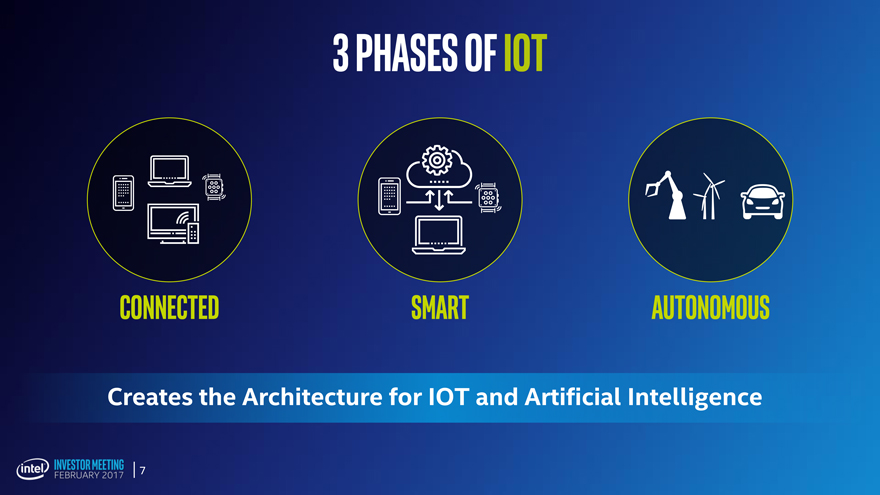 3 PHASES OF IOT

CONNECTED

SMART

AUTONOMOUS

Creates the Architecture for IOT and Artificial Intelligence

intel INVESTOR MEETING FEBRUARY 2017 | 7